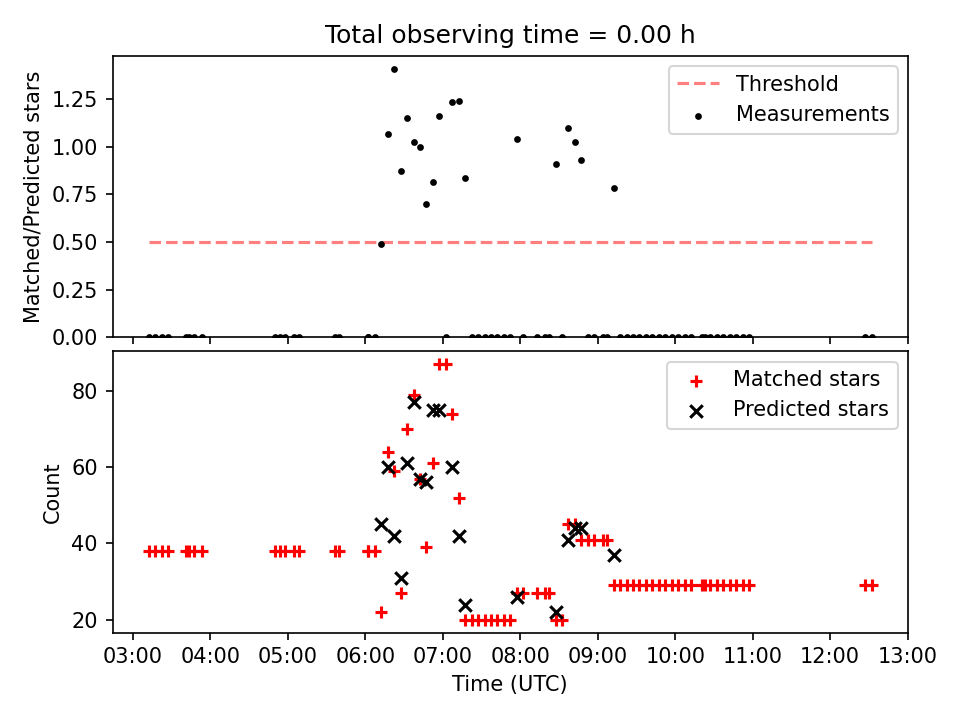 Total observing time = 0.00 h

Matched/Predicted stars

1.25
1.00
0.75
0.50
0.25
0.00

Threshold
Measurements

Count

80
60
40
20

Matched stars
Predicted stars

03:00 04:00 05:00 06:00 07:00 08:00 09:00 10:00 11:00 12:00 13:00
Time (UTC)